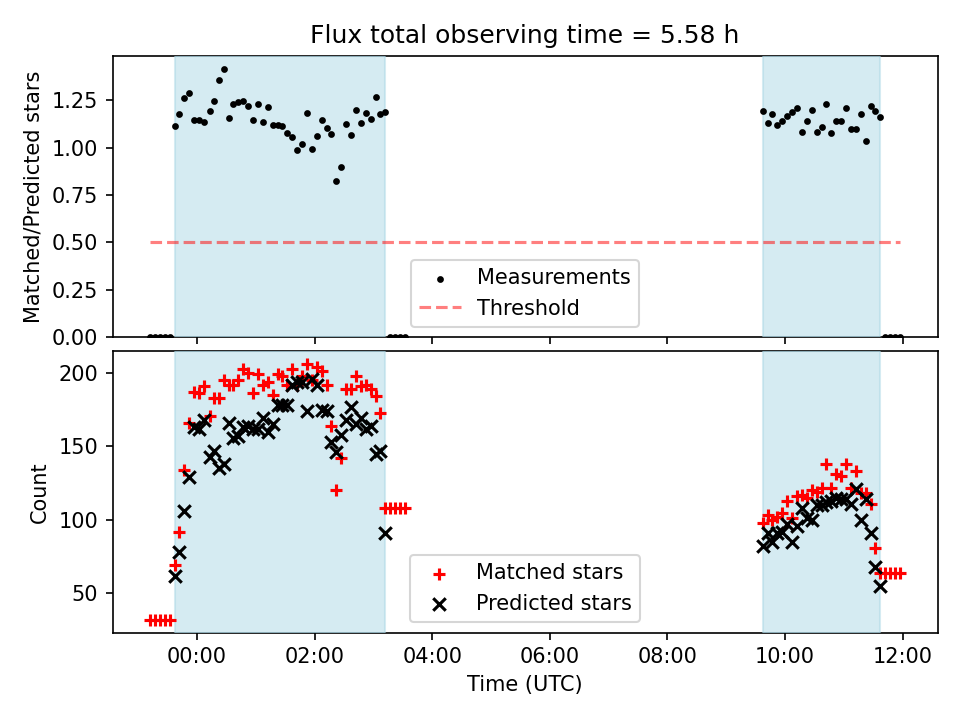 Flux total observing time = 5.58 h

Matched/Predicted stars

1.25
1.00
0.75
0.50
0.25
0.00

Measurements
Threshold

Count

200
150
100
50

Matched stars
Predicted stars

00:00
02:00
04:00
06:00
08:00
10:00
12:00

Time (UTC)